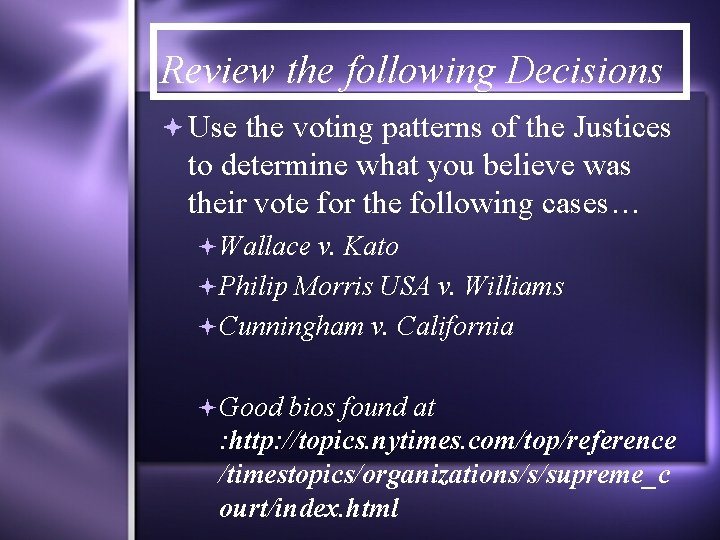 Review the following Decisions

Use the voting patterns of the Justices to determine what you believe was their vote for the following cases…

Wallace v. Kato

Philip Morris USA v. Williams

Cunningham v. California

Good bios found at :http://topics.nytimes.com/top/reference/timestopics/organizations/s/supreme_court/index.html